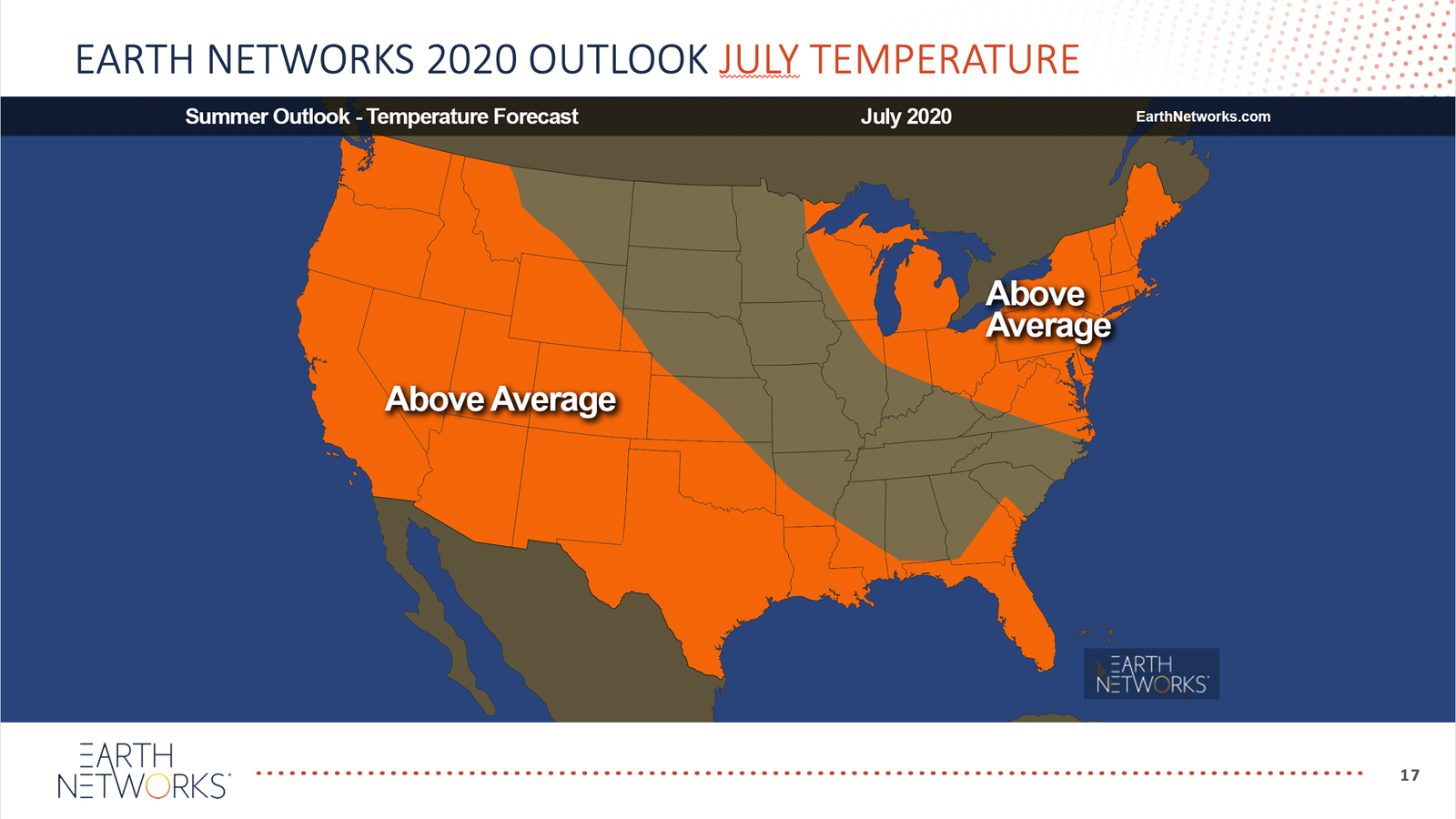 EARTH NETWORKS 2020 OUTLOOK JULY TEMPERATURE

Summer Outlook - Temperature Forecast

July 2020

EarthNetworks.com

Above Average

Above Average

EARTH NETWORKS

EARTH NETWORKS

17